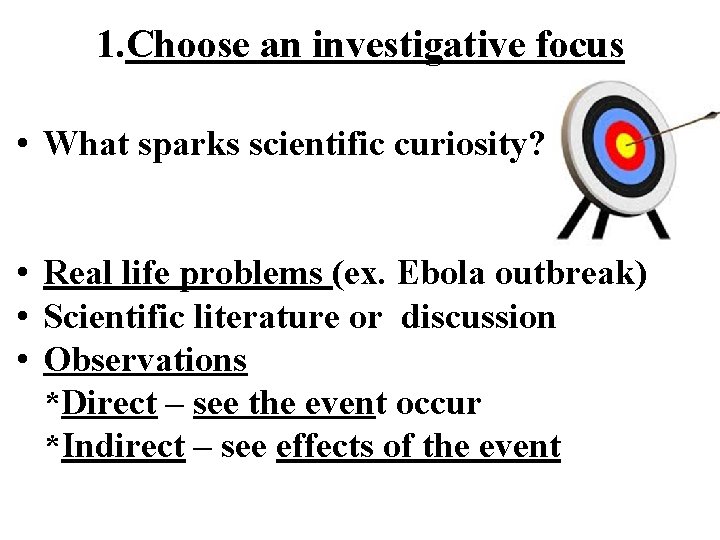 1.Choose an investigative focus

• What sparks scientific curiosity?

• Real life problems (ex. Ebola outbreak)
• Scientific literature or discussion
• Observations
*Direct – see the event occur
*Indirect – see effects of the event